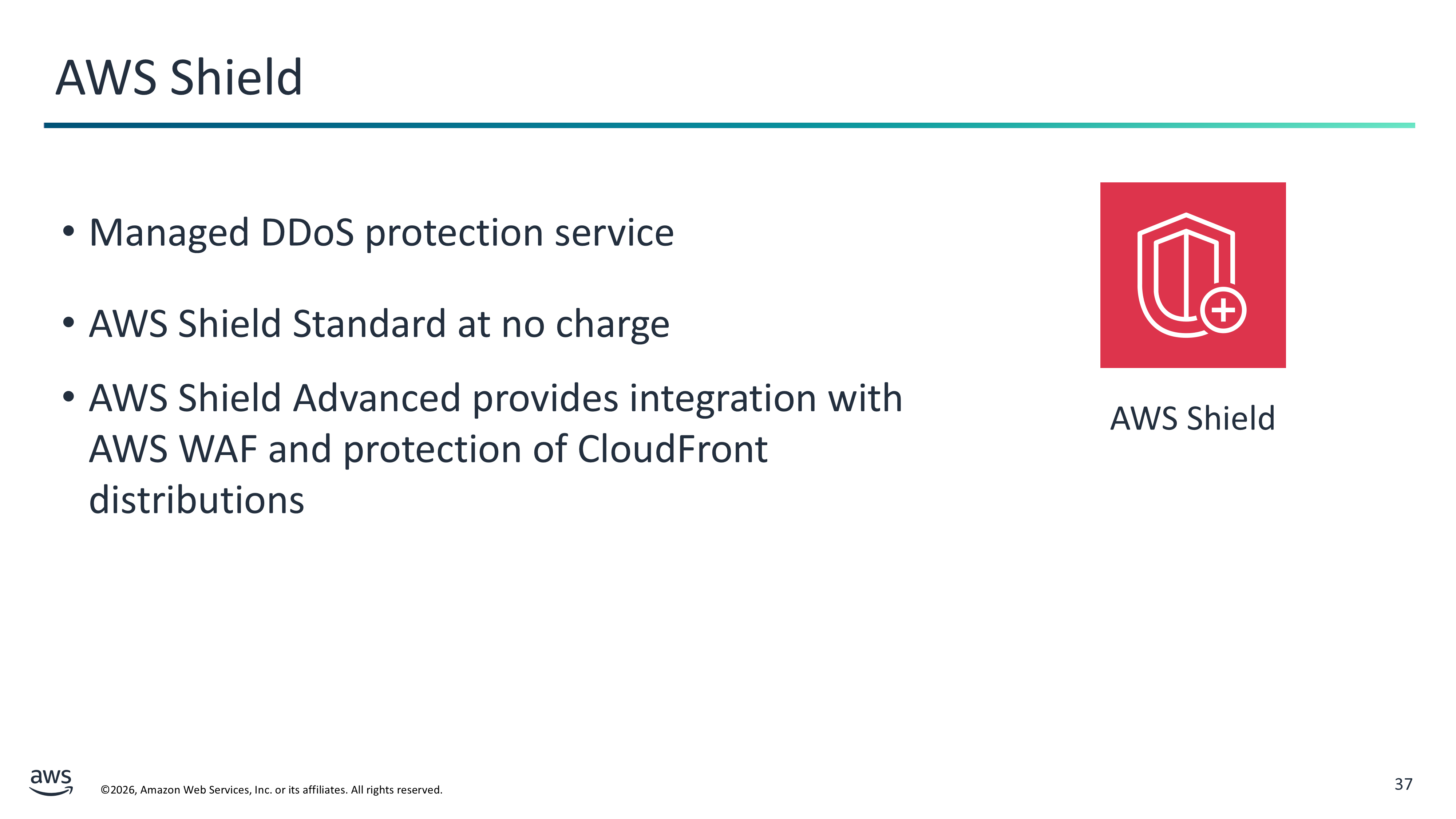 AWS Shield

• Managed DDoS protection service

• AWS Shield Standard at no charge

• AWS Shield Advanced provides integration with AWS WAF and protection of CloudFront distributions

AWS Shield

aws

©2026, Amazon Web Services, Inc. or its affiliates. All rights reserved.

37